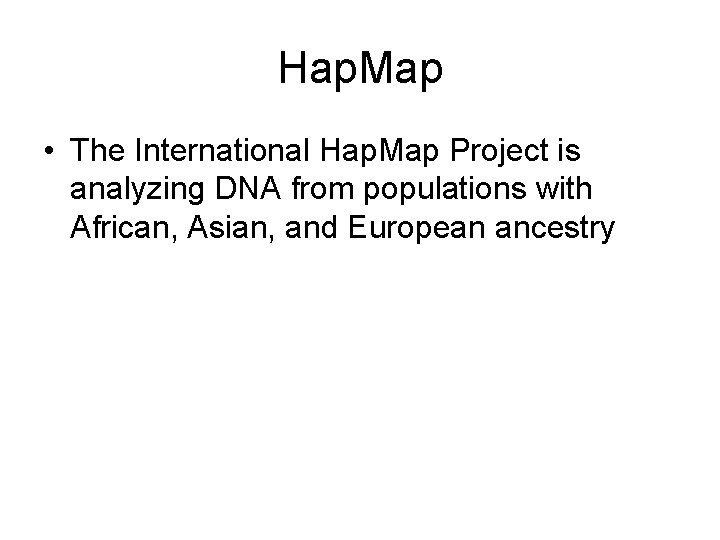 HapMap

• The International HapMap Project is analyzing DNA from populations with African, Asian, and European ancestry